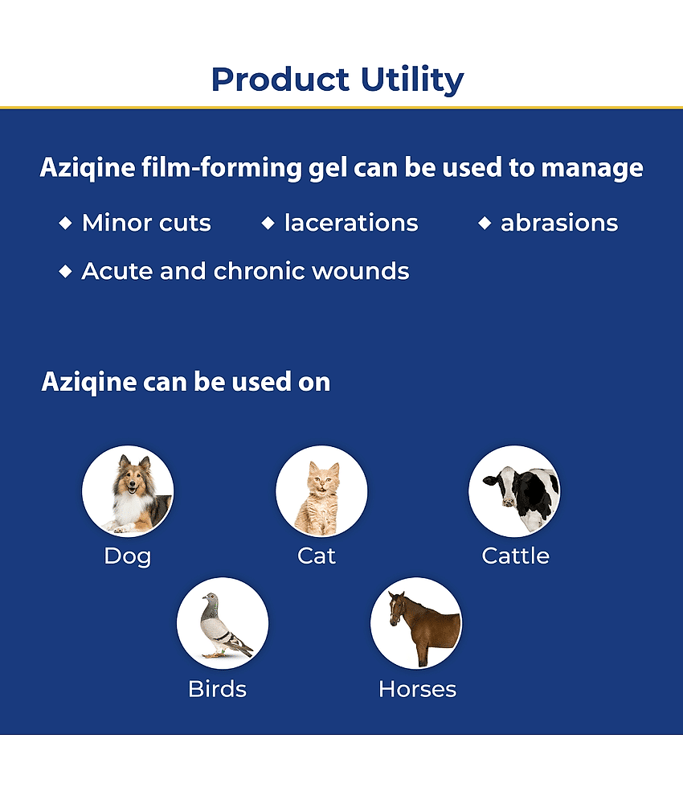 Product Utility

Aziqine film-forming gel can be used to manage

◆ Minor cuts ◆ lacerations ◆ abrasions
◆ Acute and chronic wounds

Aziqine can be used on

Dog
Cat
Cattle
Birds
Horses